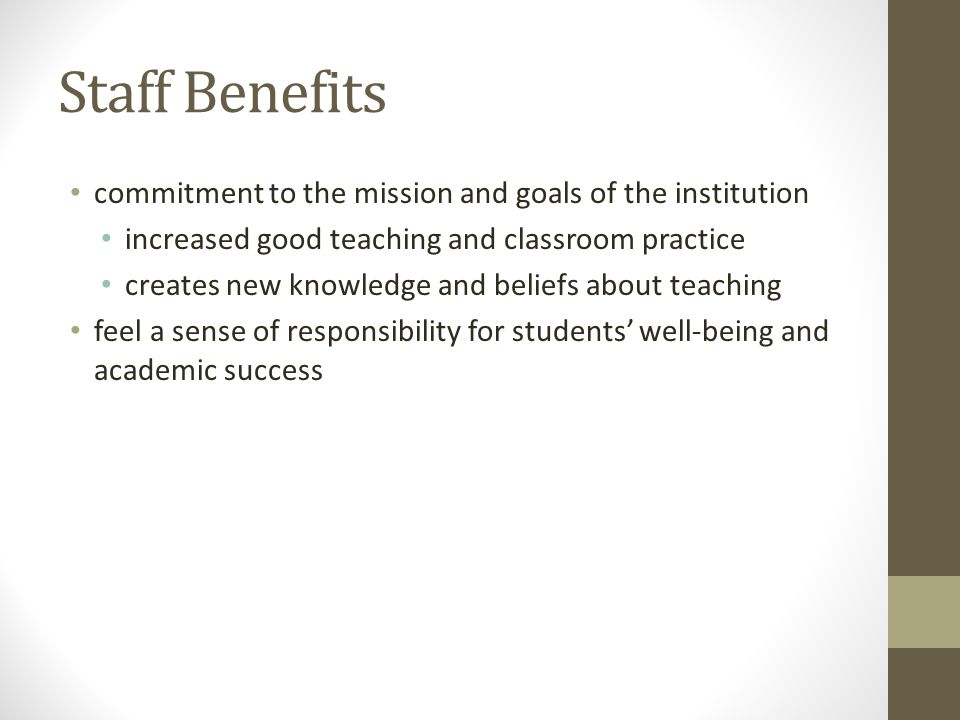 Staff Benefits

• commitment to the mission and goals of the institution
  • increased good teaching and classroom practice
  • creates new knowledge and beliefs about teaching
• feel a sense of responsibility for students' well-being and academic success